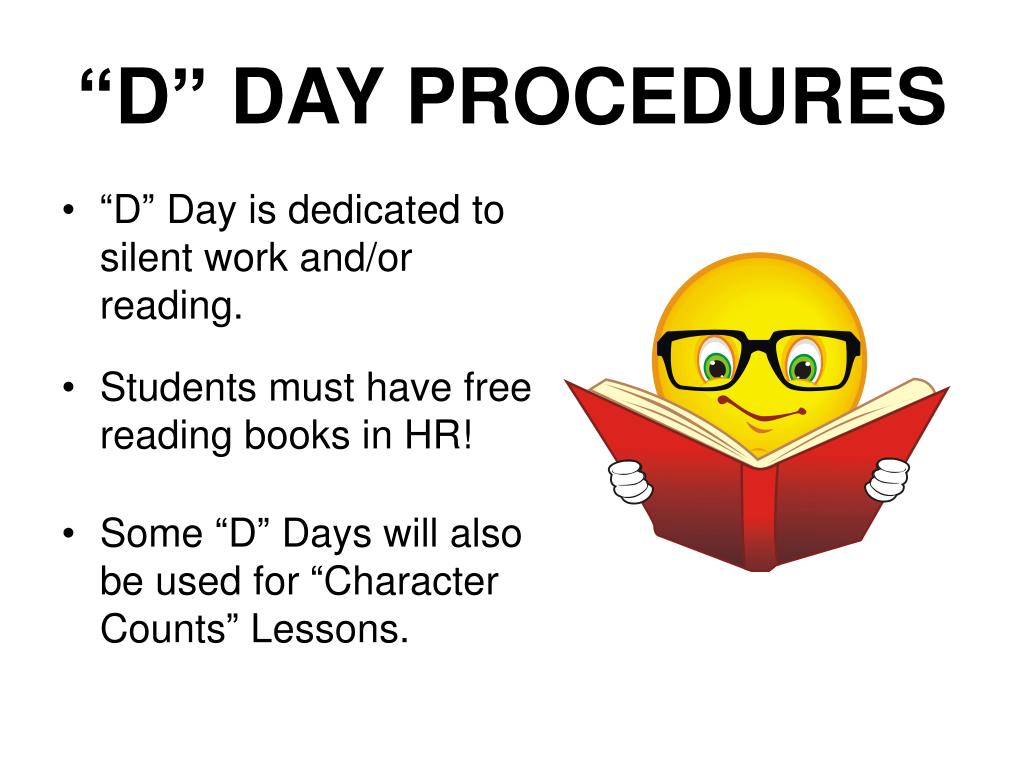 “D” DAY PROCEDURES

• “D” Day is dedicated to silent work and/or reading.

• Students must have free reading books in HR!

• Some “D” Days will also be used for “Character Counts” Lessons.